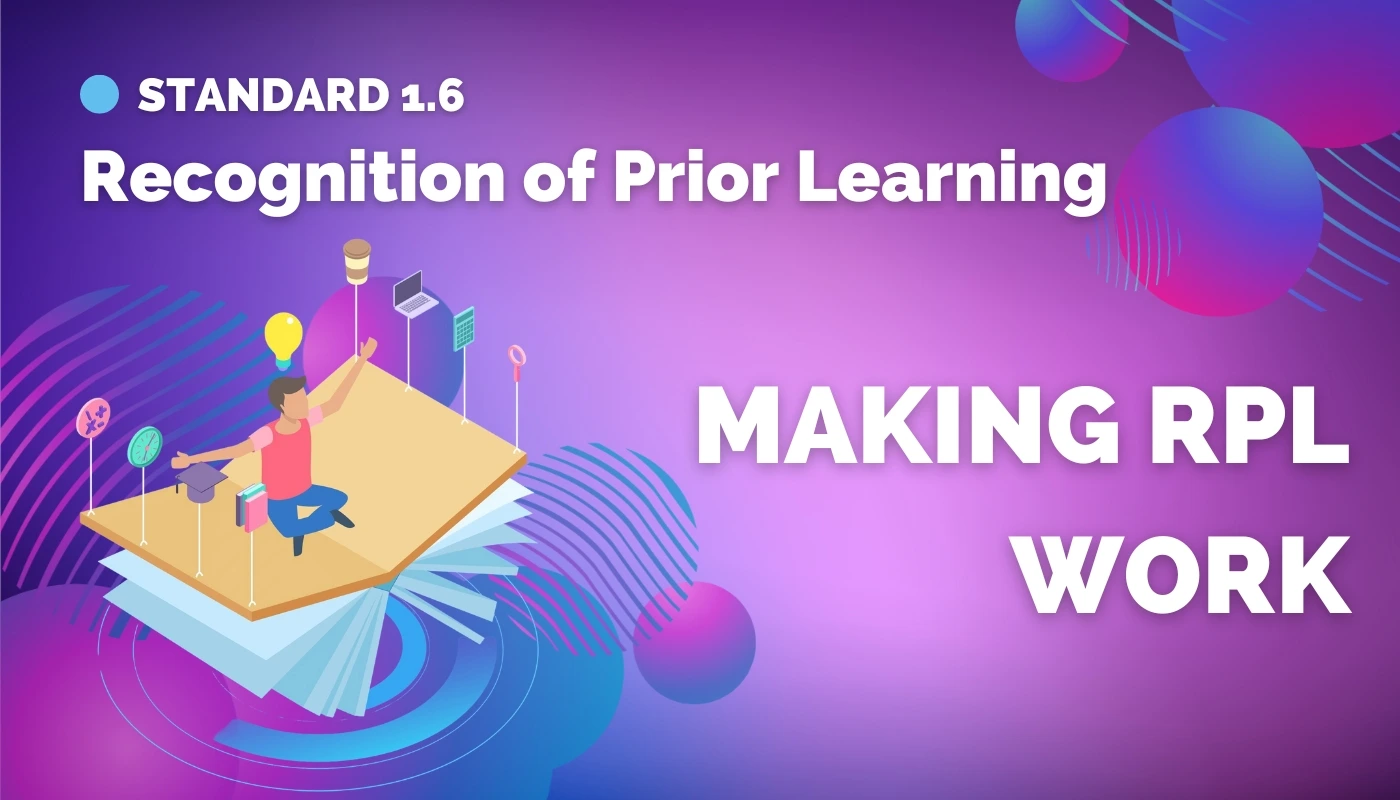 STANDARD 1.6

Recognition of Prior Learning

MAKING RPL WORK